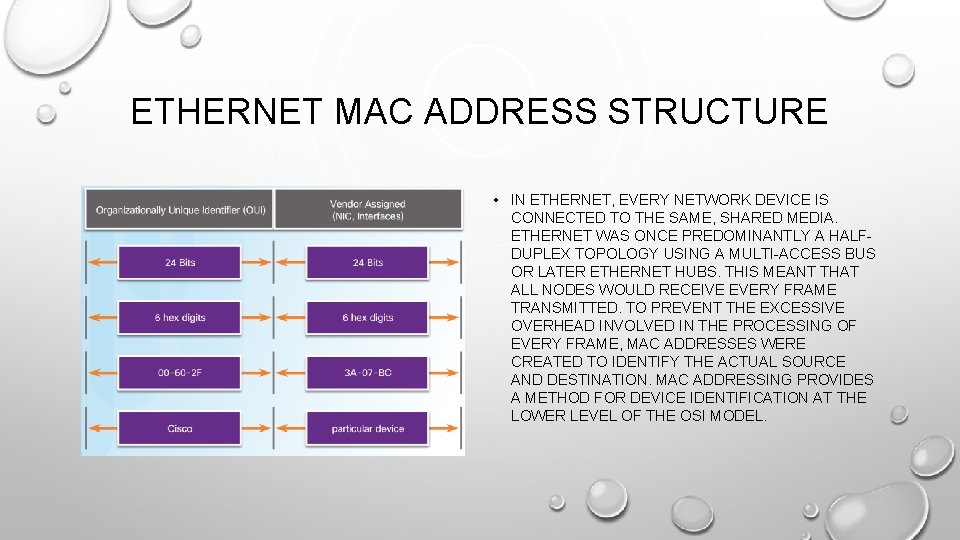 ETHERNET MAC ADDRESS STRUCTURE

| Organizationally Unique Identifier (OUI) | Vendor Assigned (NIC, Interfaces) |
|---|---|
| 24 Bits | 24 Bits |
| 6 hex digits | 6 hex digits |
| 00-60-2F | 3A-07-BC |
| Cisco | particular device |

• IN ETHERNET, EVERY NETWORK DEVICE IS CONNECTED TO THE SAME, SHARED MEDIA. ETHERNET WAS ONCE PREDOMINANTLY A HALF-DUPLEX TOPOLOGY USING A MULTI-ACCESS BUS OR LATER ETHERNET HUBS. THIS MEANT THAT ALL NODES WOULD RECEIVE EVERY FRAME TRANSMITTED. TO PREVENT THE EXCESSIVE OVERHEAD INVOLVED IN THE PROCESSING OF EVERY FRAME, MAC ADDRESSES WERE CREATED TO IDENTIFY THE ACTUAL SOURCE AND DESTINATION. MAC ADDRESSING PROVIDES A METHOD FOR DEVICE IDENTIFICATION AT THE LOWER LEVEL OF THE OSI MODEL.